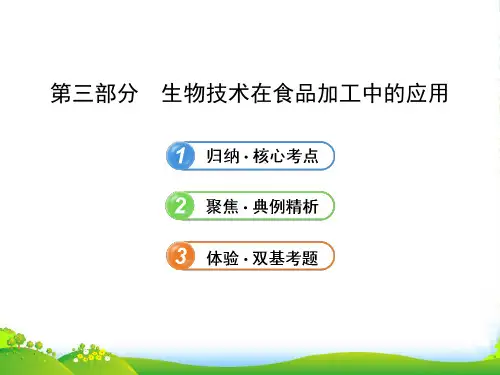 第三部分　生物技术在食品加工中的应用

1 归纳·核心考点

2 聚焦·典例精析

3 体验·双基考题